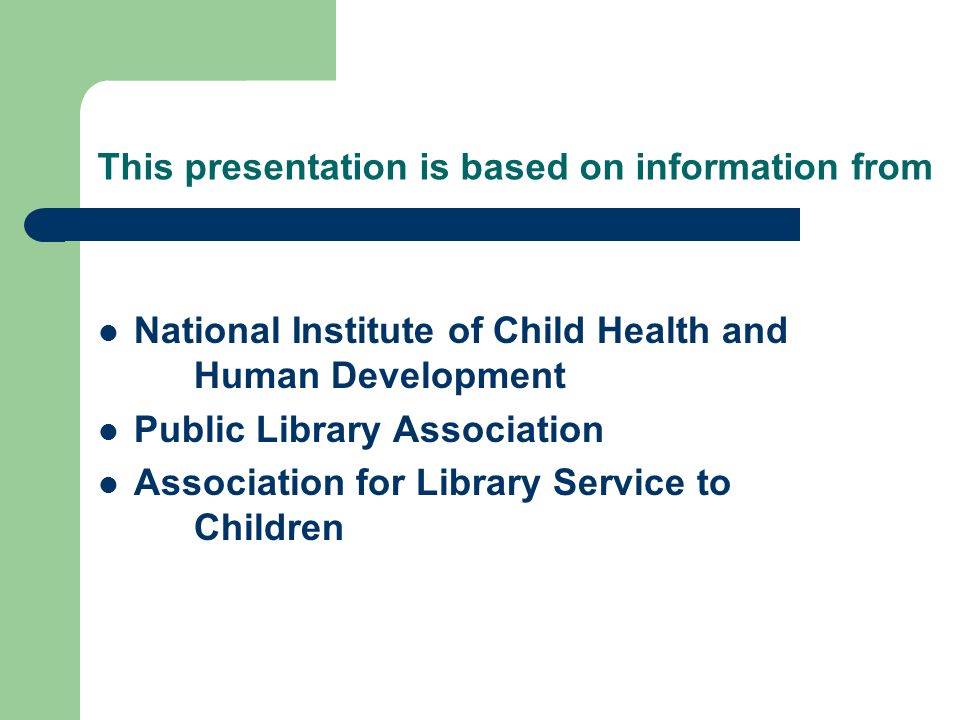 This presentation is based on information from

- National Institute of Child Health and Human Development
- Public Library Association
- Association for Library Service to Children